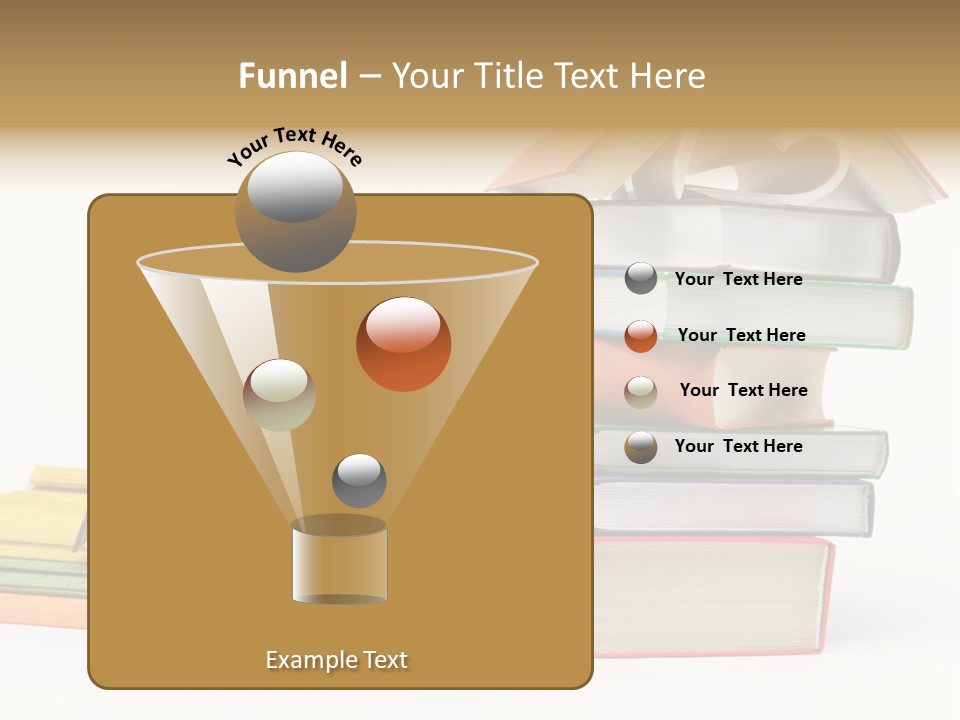 Funnel – Your Title Text Here

Your Text Here

Your Text Here

Your Text Here

Your Text Here

Your Text Here

Example Text